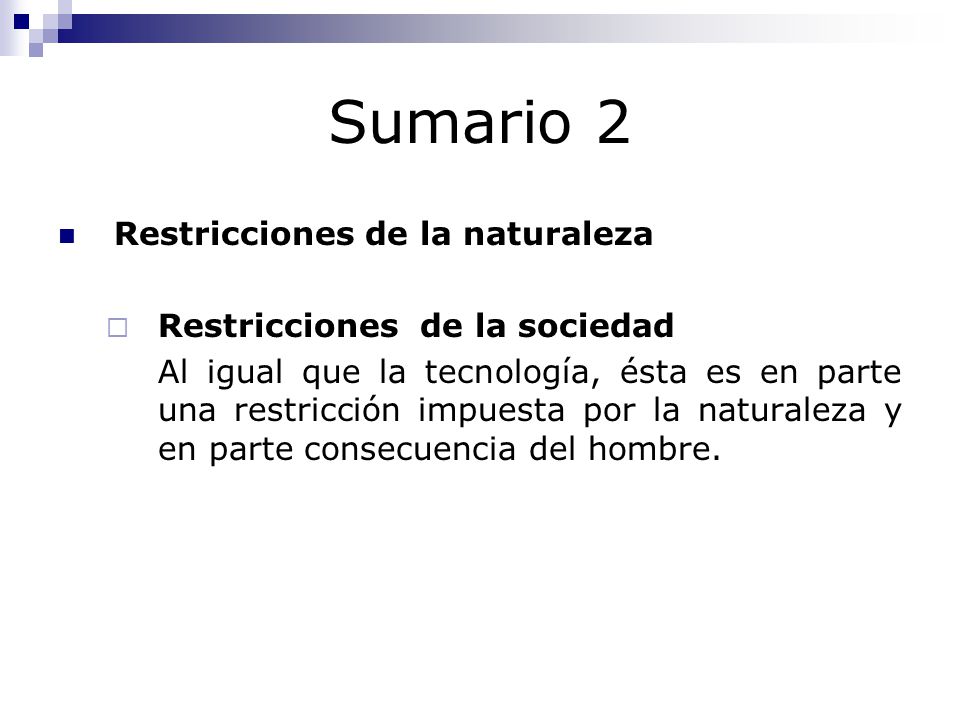 Sumario 2

Restricciones de la naturaleza

Restricciones de la sociedad

Al igual que la tecnología, ésta es en parte una restricción impuesta por la naturaleza y en parte consecuencia del hombre.